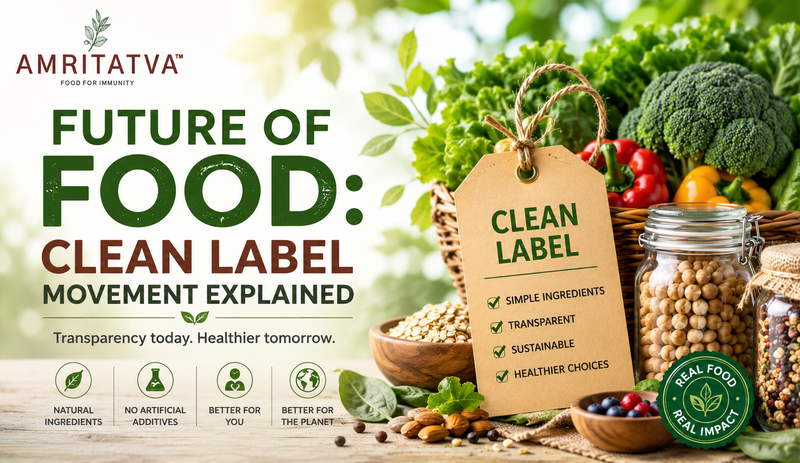 AMRITATVA™
FOOD FOR IMMUNITY

FUTURE OF FOOD:
CLEAN LABEL
MOVEMENT EXPLAINED

Transparency today. Healthier tomorrow.

NATURAL INGREDIENTS

NO ARTIFICIAL ADDITIVES

BETTER FOR YOU

BETTER FOR THE PLANET

CLEAN LABEL

SIMPLE INGREDIENTS
TRANSPARENT
SUSTAINABLE
HEALTHIER CHOICES

REAL FOOD
REAL IMPACT